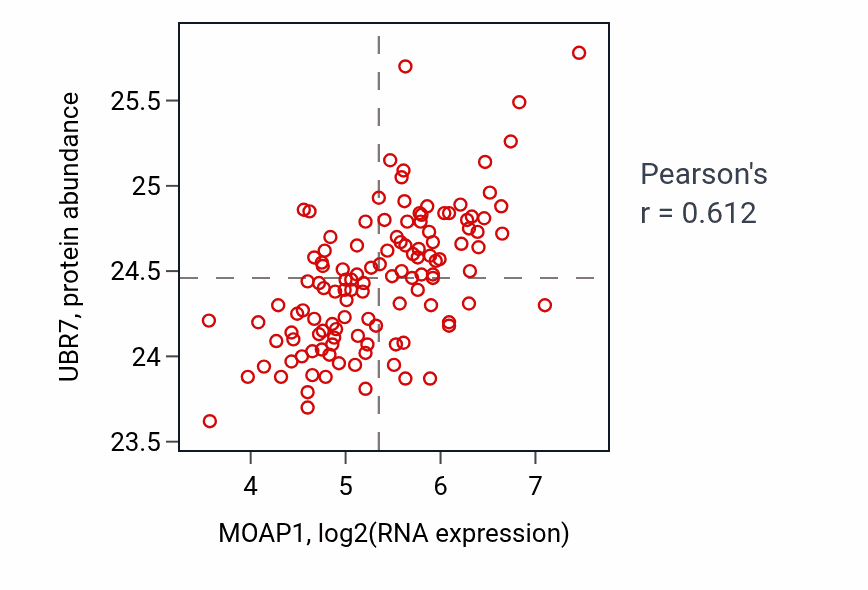 UBR7, protein abundance

25.5
25
24.5
24
23.5

4
5
6
7

MOAP1, log2(RNA expression)

Pearson's
r = 0.612